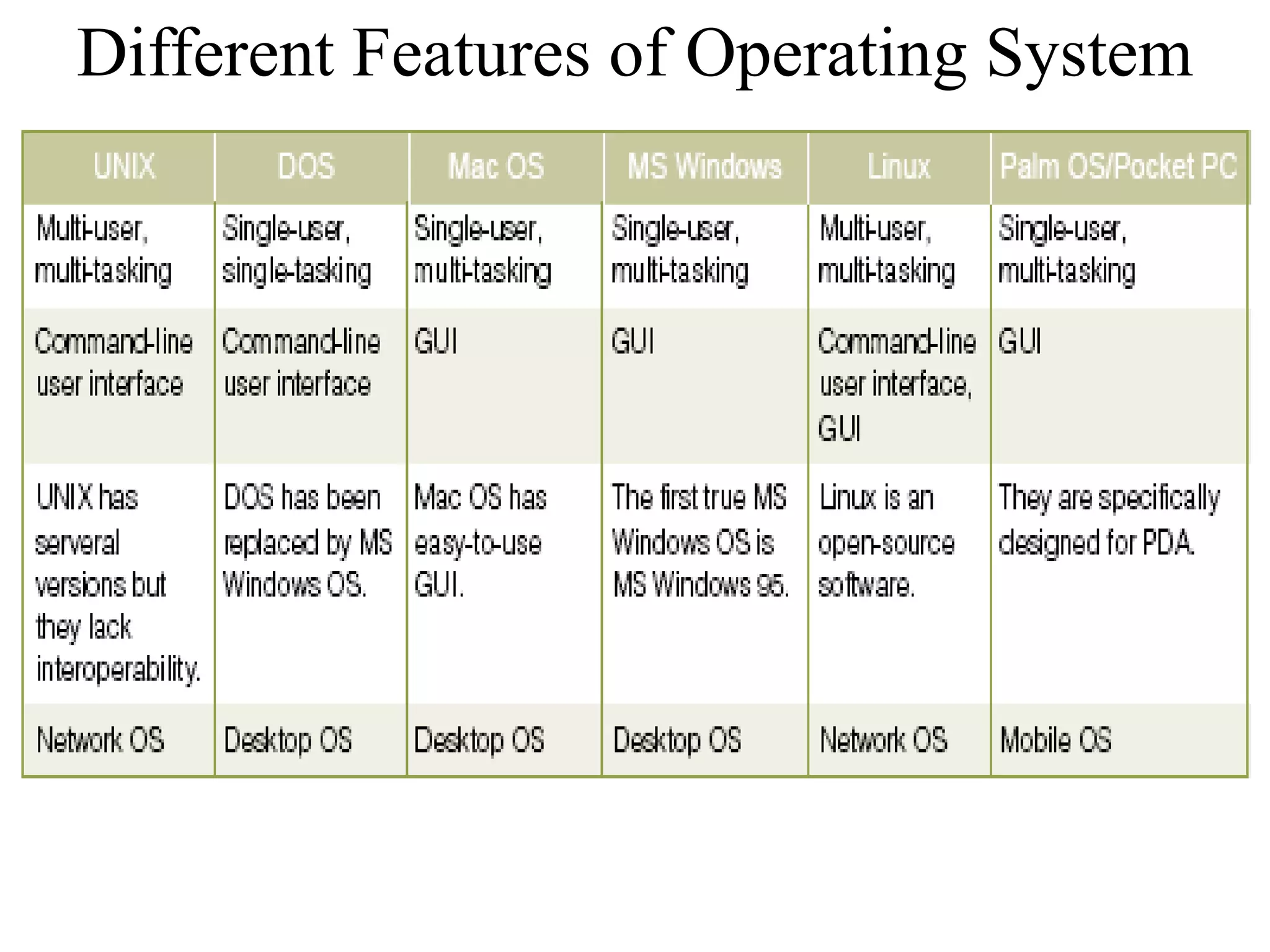 Different Features of Operating System

| UNIX | DOS | Mac OS | MS Windows | Linux | Palm OS/Pocket PC |
|---|---|---|---|---|---|
| Multi-user, multi-tasking | Single-user, single-tasking | Single-user, multi-tasking | Single-user, multi-tasking | Multi-user, multi-tasking | Single-user, multi-tasking |
| Command-line user interface | Command-line user interface | GUI | GUI | Command-line user interface, GUI | GUI |
| UNIX has serveral versions but they lack interoperability. | DOS has been replaced by MS Windows OS. | Mac OS has easy-to-use GUI. | The first true MS Windows OS is MS Windows 95. | Linux is an open-source software. | They are specifically designed for PDA. |
| Network OS | Desktop OS | Desktop OS | Desktop OS | Network OS | Mobile OS |